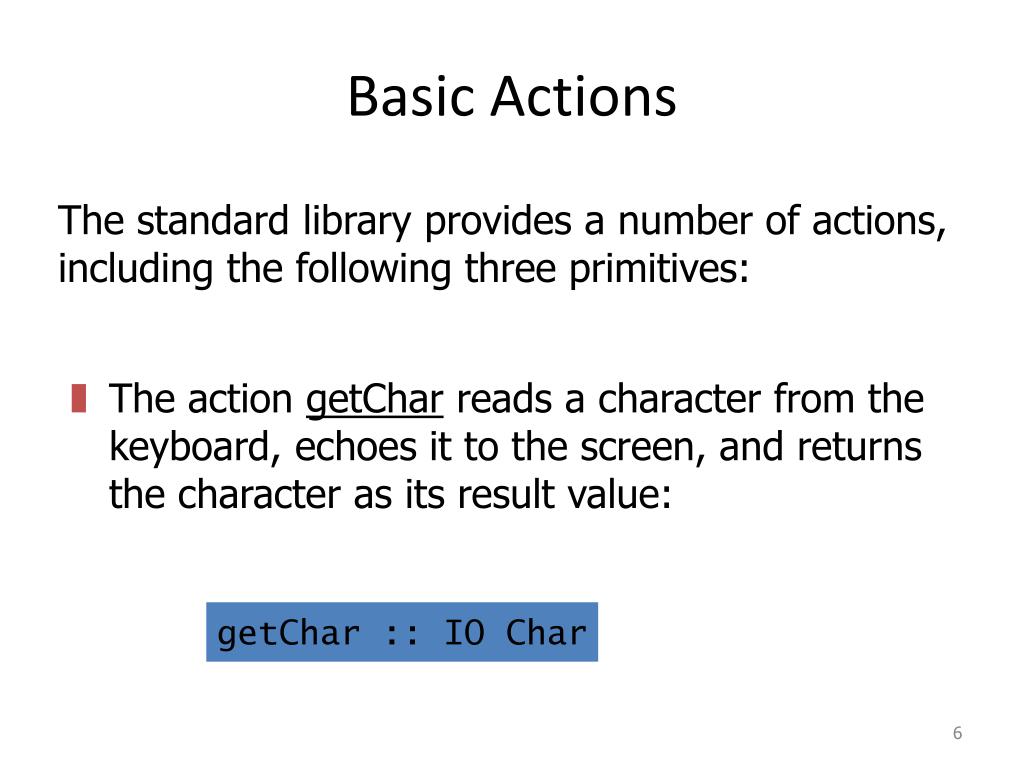 Basic Actions

The standard library provides a number of actions, including the following three primitives:

The action getChar reads a character from the keyboard, echoes it to the screen, and returns the character as its result value:

getChar :: IO Char

6